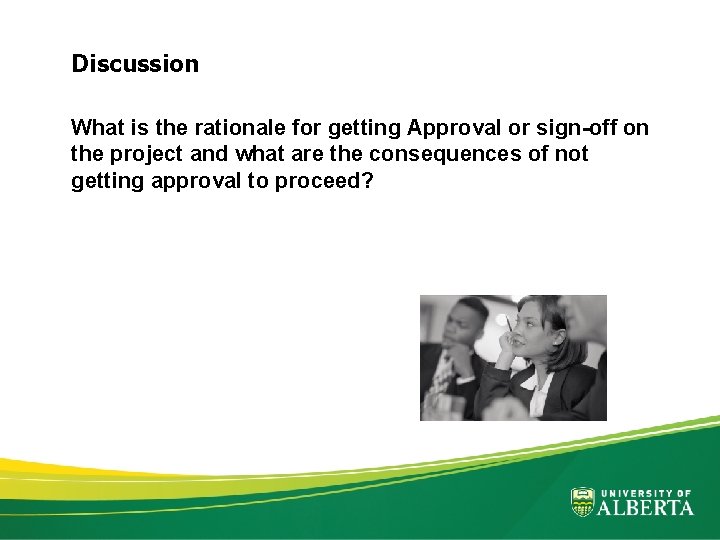 Discussion

What is the rationale for getting Approval or sign-off on the project and what are the consequences of not getting approval to proceed?

UNIVERSITY OF
ALBERTA